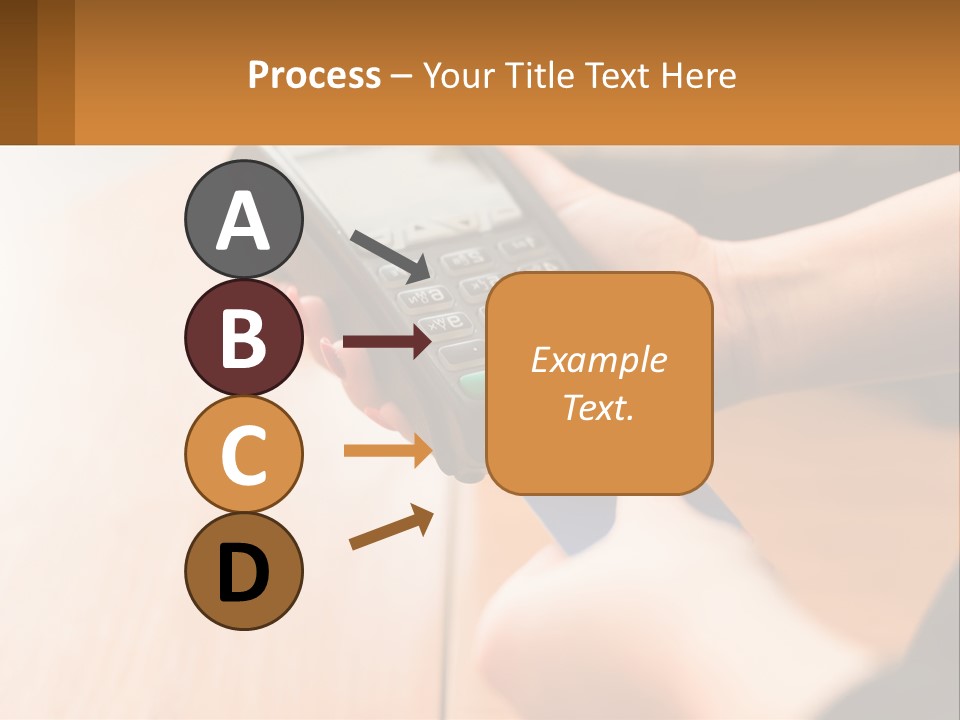 Process – Your Title Text Here

A

B

C

D

Example Text.